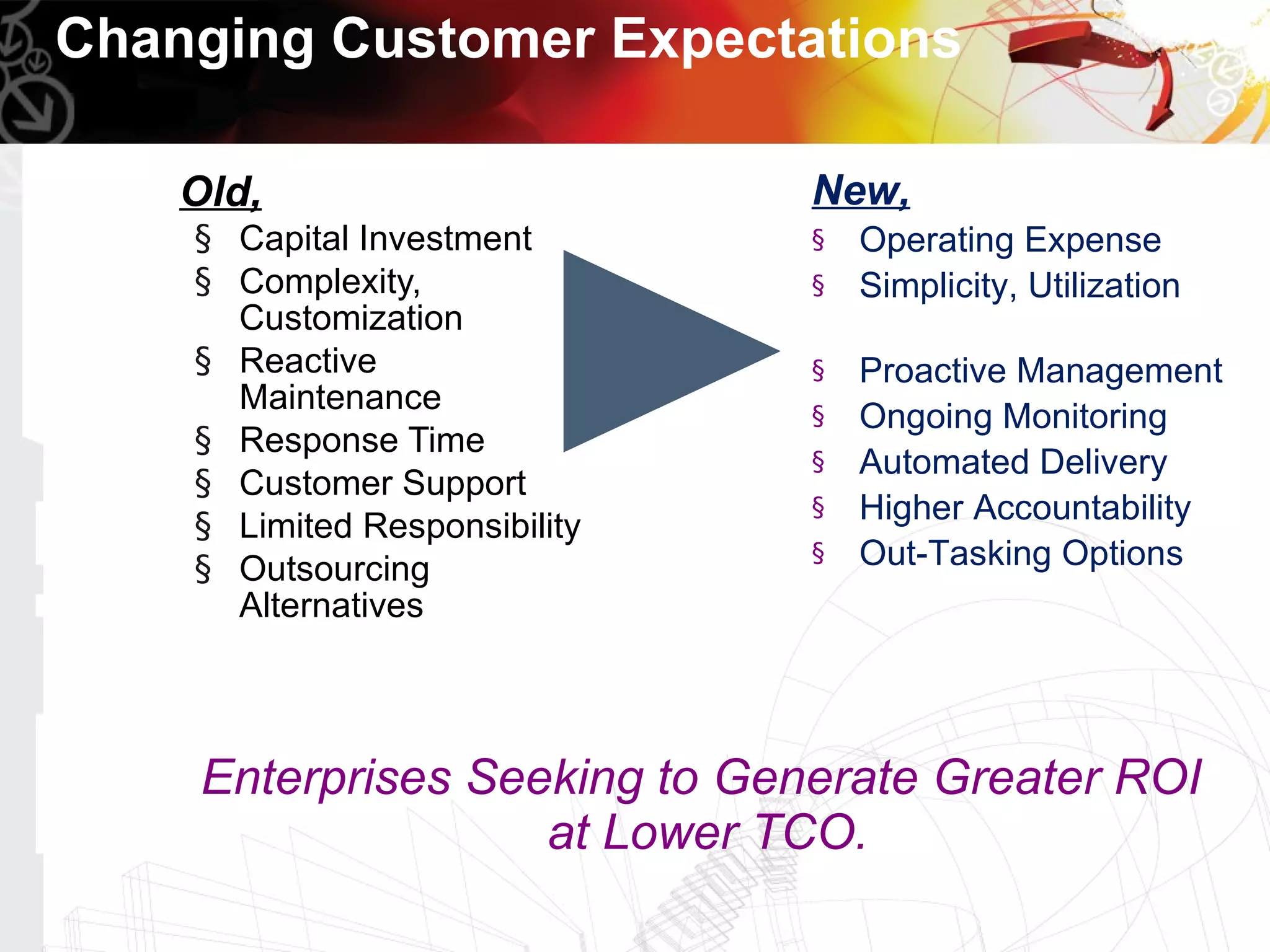 Changing Customer Expectations

Old,
§ Capital Investment
§ Complexity, Customization
§ Reactive Maintenance
§ Response Time
§ Customer Support
§ Limited Responsibility
§ Outsourcing Alternatives

New,
§ Operating Expense
§ Simplicity, Utilization

§ Proactive Management
§ Ongoing Monitoring
§ Automated Delivery
§ Higher Accountability
§ Out-Tasking Options

Enterprises Seeking to Generate Greater ROI at Lower TCO.